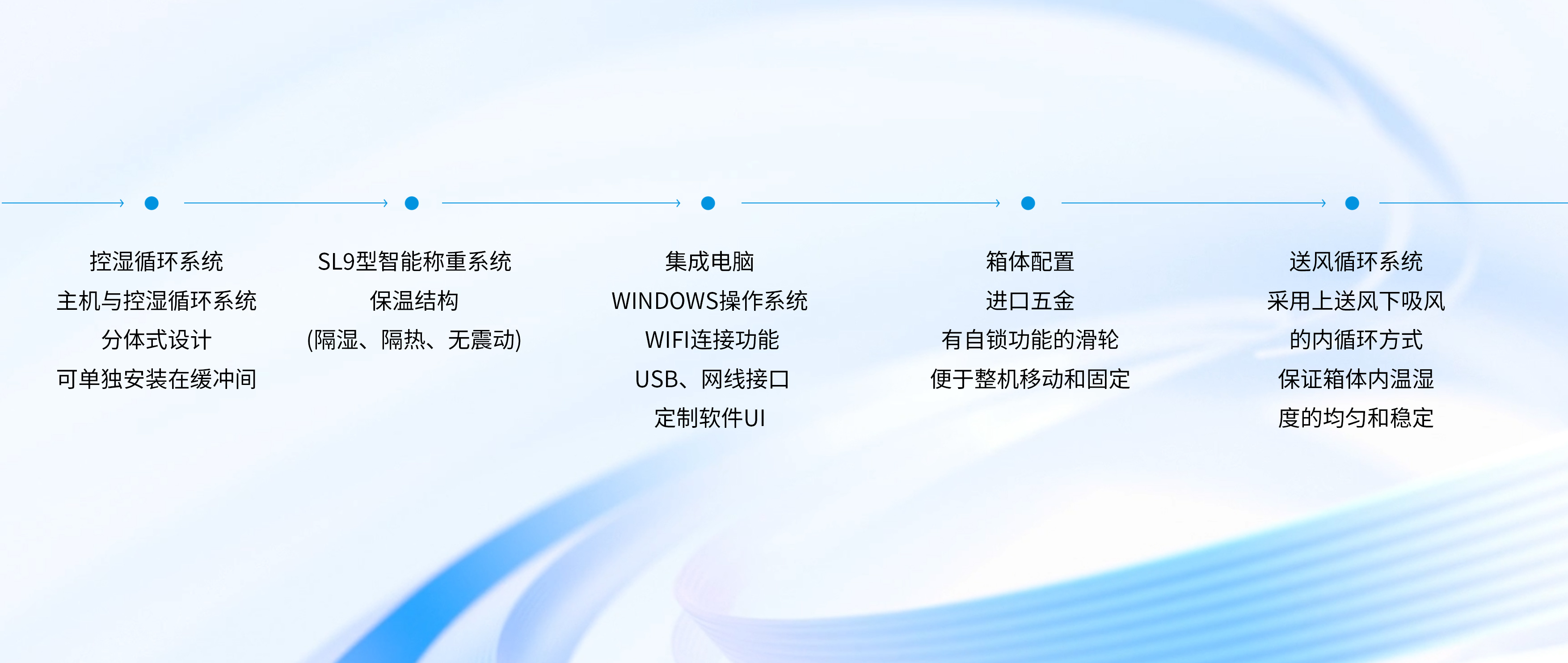 控湿循环系统
主机与控湿循环系统
分体式设计
可单独安装在缓冲间

SL9型智能称重系统
保温结构
(隔湿、隔热、无震动)

集成电脑
WINDOWS操作系统
WIFI连接功能
USB、网线接口
定制软件UI

箱体配置
进口五金
有自锁功能的滑轮
便于整机移动和固定

送风循环系统
采用上送风下吸风
的内循环方式
保证箱体内温湿
度的均匀和稳定